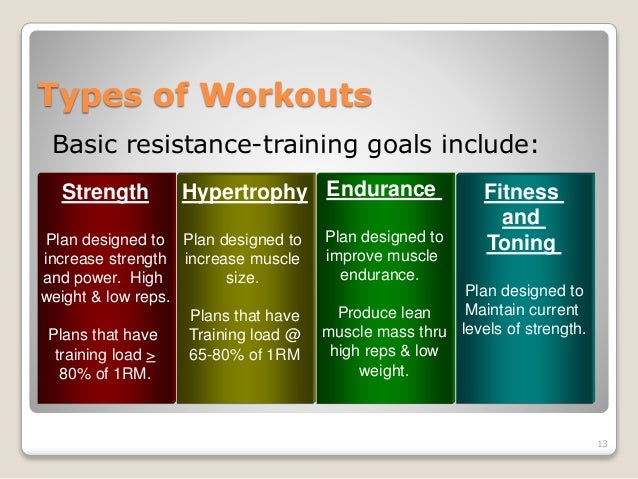 Types of Workouts

Basic resistance-training goals include:

Strength

Plan designed to increase strength and power. High weight & low reps.

Plans that have training load $\geq$ 80% of 1RM.

Hypertrophy

Plan designed to increase muscle size.

Plans that have Training load @ 65-80% of 1RM

Endurance

Plan designed to improve muscle endurance.

Produce lean muscle mass thru high reps & low weight.

Fitness and Toning

Plan designed to Maintain current levels of strength.

13